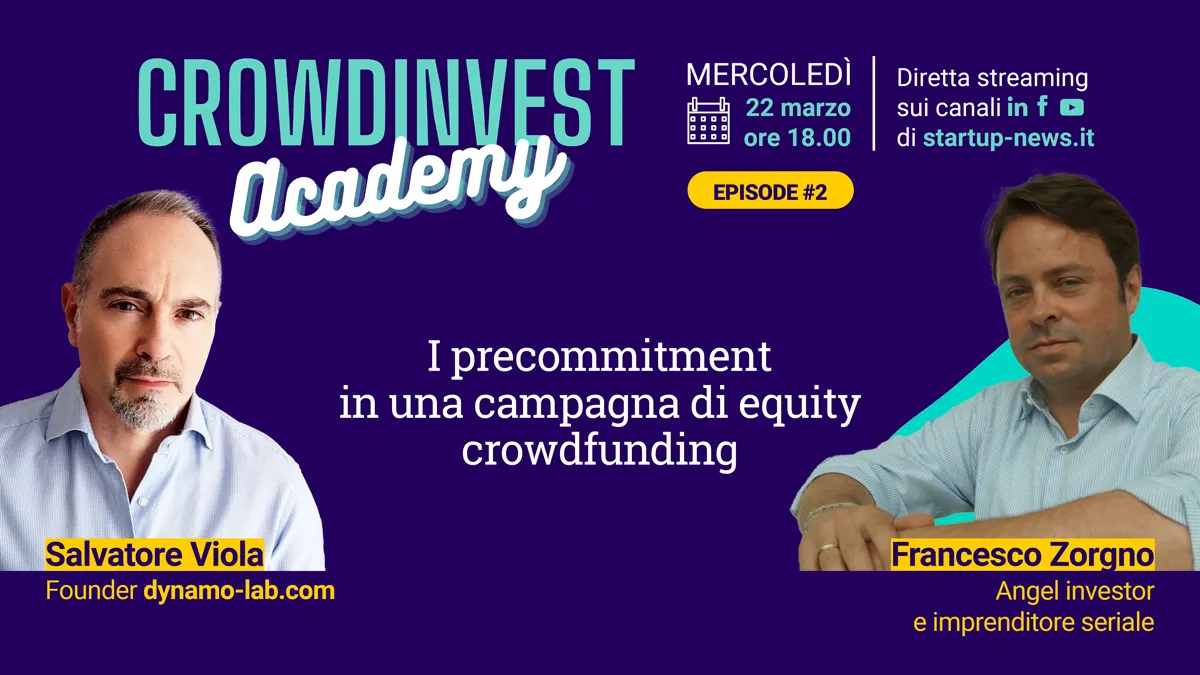 CROWDINVEST Academy

MERCOLEDÌ
22 marzo
ore 18.00

Diretta streaming sui canali in f
di startup-news.it

EPISODE #2

I precommitment in una campagna di equity crowdfunding

Salvatore Viola
Founder dynamo-lab.com

Francesco Zorgno
Angel investor e imprenditore seriale